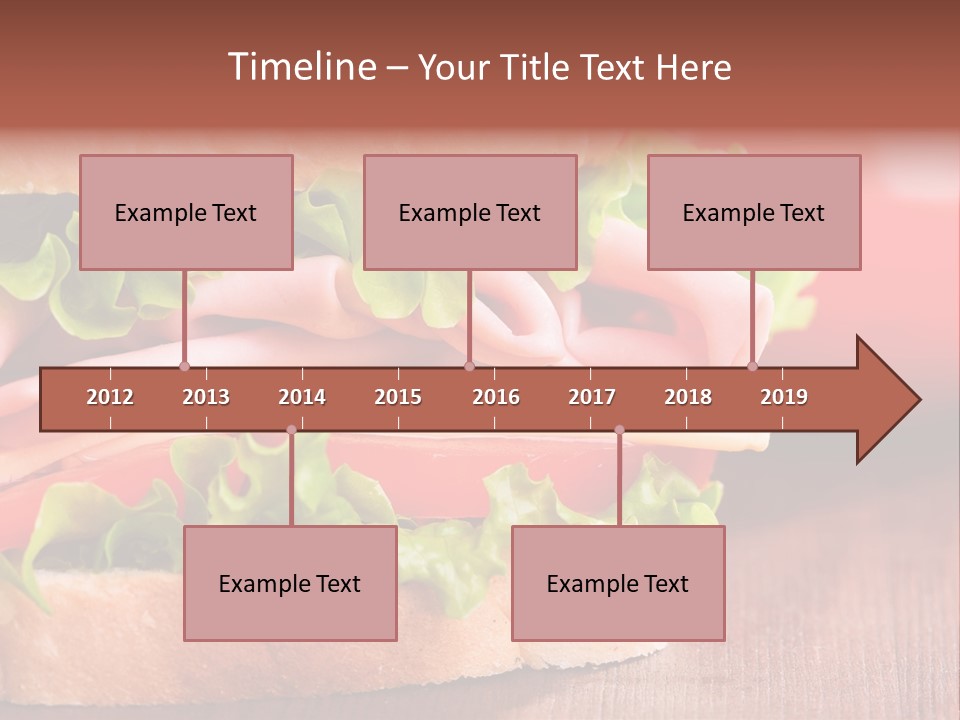 Timeline – Your Title Text Here

Example Text

Example Text

Example Text

2012 2013 2014 2015 2016 2017 2018 2019

Example Text

Example Text